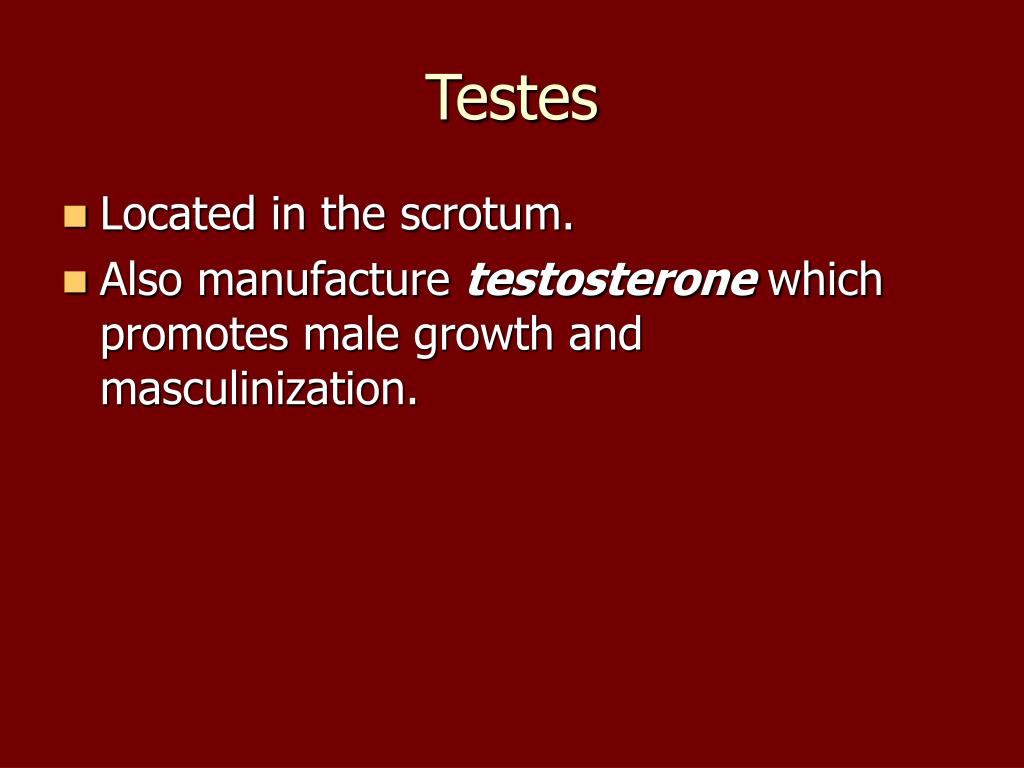 Testes

Located in the scrotum.

Also manufacture testosterone which promotes male growth and masculinization.